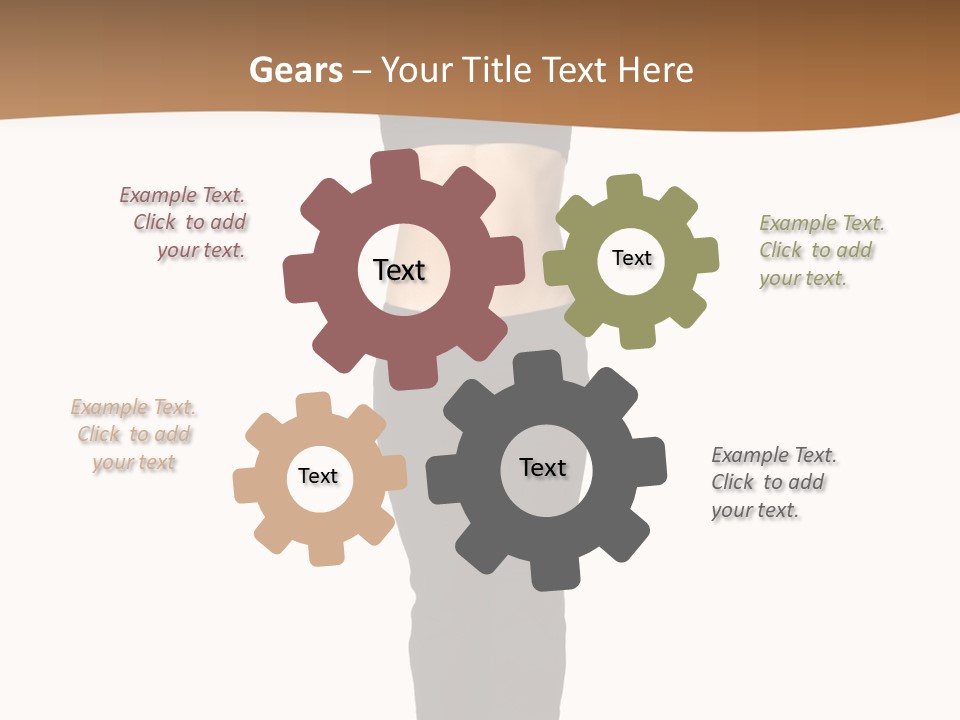 Gears – Your Title Text Here

Example Text. Click to add your text.

Text

Text

Example Text. Click to add your text.

Example Text. Click to add your text

Text

Text

Example Text. Click to add your text.